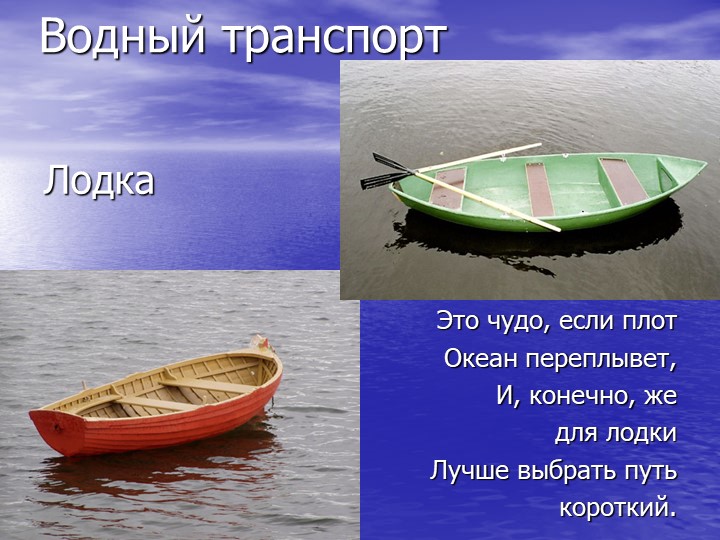 Водный транспорт

Лодка

Это чудо, если плот
Океан переплывет,
И, конечно, же
для лодки
Лучше выбрать путь
короткий.